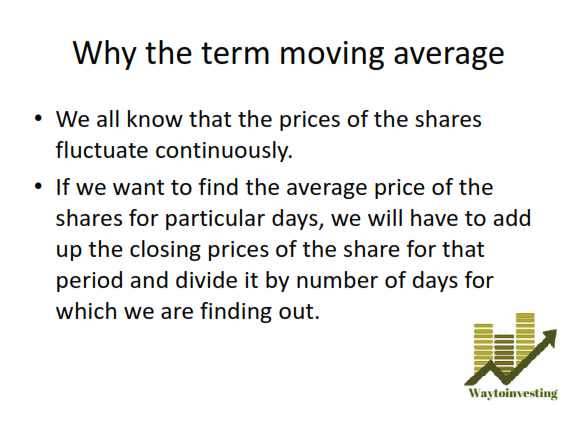 Why the term moving average

• We all know that the prices of the shares fluctuate continuously.

• If we want to find the average price of the shares for particular days, we will have to add up the closing prices of the share for that period and divide it by number of days for which we are finding out.

Waytoinvesting